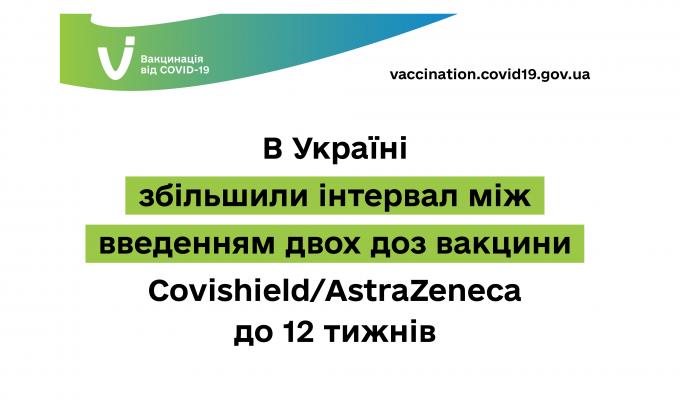 Вакцинація від COVID-19

vaccination.covid19.gov.ua

В Україні збільшили інтервал між введенням двох доз вакцини Covishield/AstraZeneca до 12 тижнів